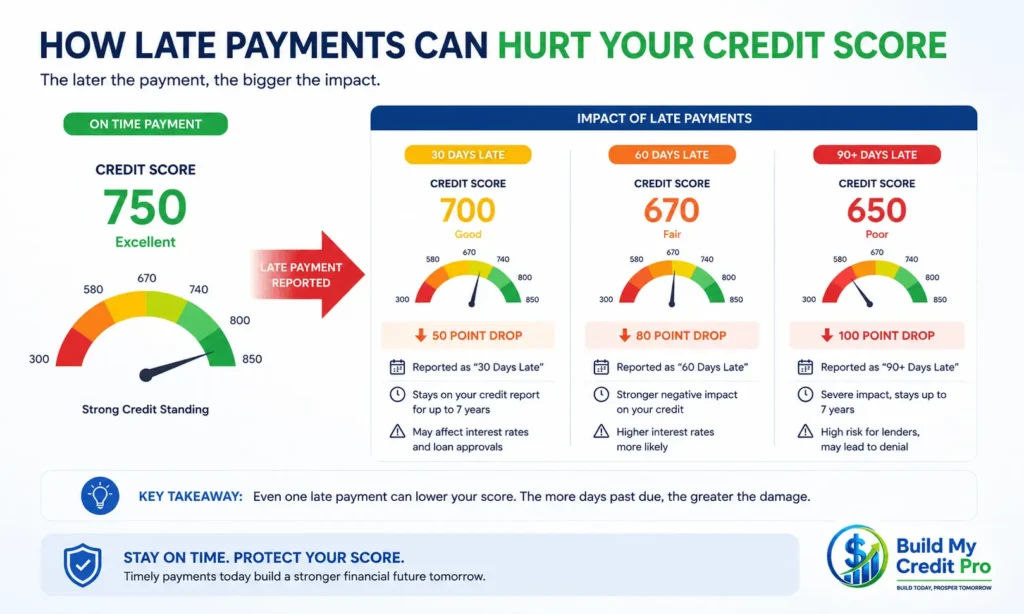 HOW LATE PAYMENTS CAN HURT YOUR CREDIT SCORE

The later the payment, the bigger the impact.

ON TIME PAYMENT

CREDIT SCORE
750
Excellent

300 580 670 740 800 850

Strong Credit Standing

LATE PAYMENT REPORTED

IMPACT OF LATE PAYMENTS

30 DAYS LATE

CREDIT SCORE
700
Good

300 580 670 740 800 850

50 POINT DROP

Reported as "30 Days Late"

Stays on your credit report for up to 7 years

May affect interest rates and loan approvals

60 DAYS LATE

CREDIT SCORE
670
Fair

300 580 670 740 800 850

80 POINT DROP

Reported as "60 Days Late"

Stronger negative impact on your credit

Higher interest rates more likely

90+ DAYS LATE

CREDIT SCORE
650
Poor

300 580 670 740 800 850

100 POINT DROP

Reported as "90+ Days Late"

Severe impact, stays up to 7 years

High risk for lenders, may lead to denial

KEY TAKEAWAY: Even one late payment can lower your score. The more days past due, the greater the damage.

STAY ON TIME. PROTECT YOUR SCORE.
Timely payments today build a stronger financial future tomorrow.

Build My Credit Pro
BUILD TODAY, PROSPER TOMORROW